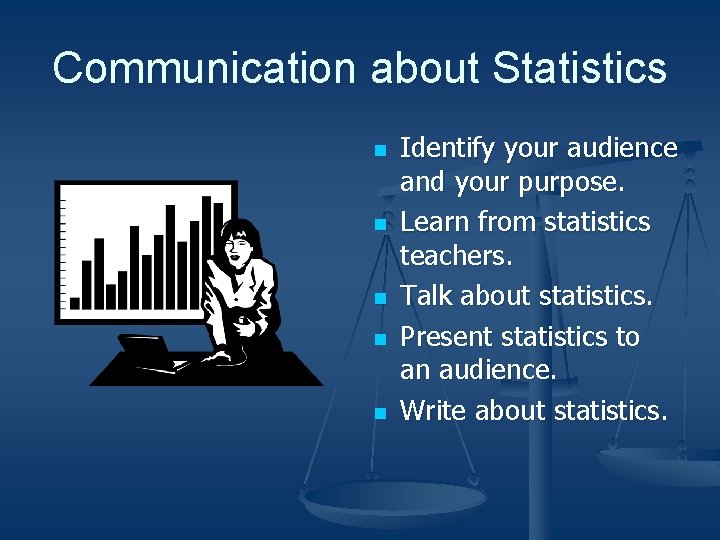 Communication about Statistics

- Identify your audience and your purpose.
- Learn from statistics teachers.
- Talk about statistics.
- Present statistics to an audience.
- Write about statistics.